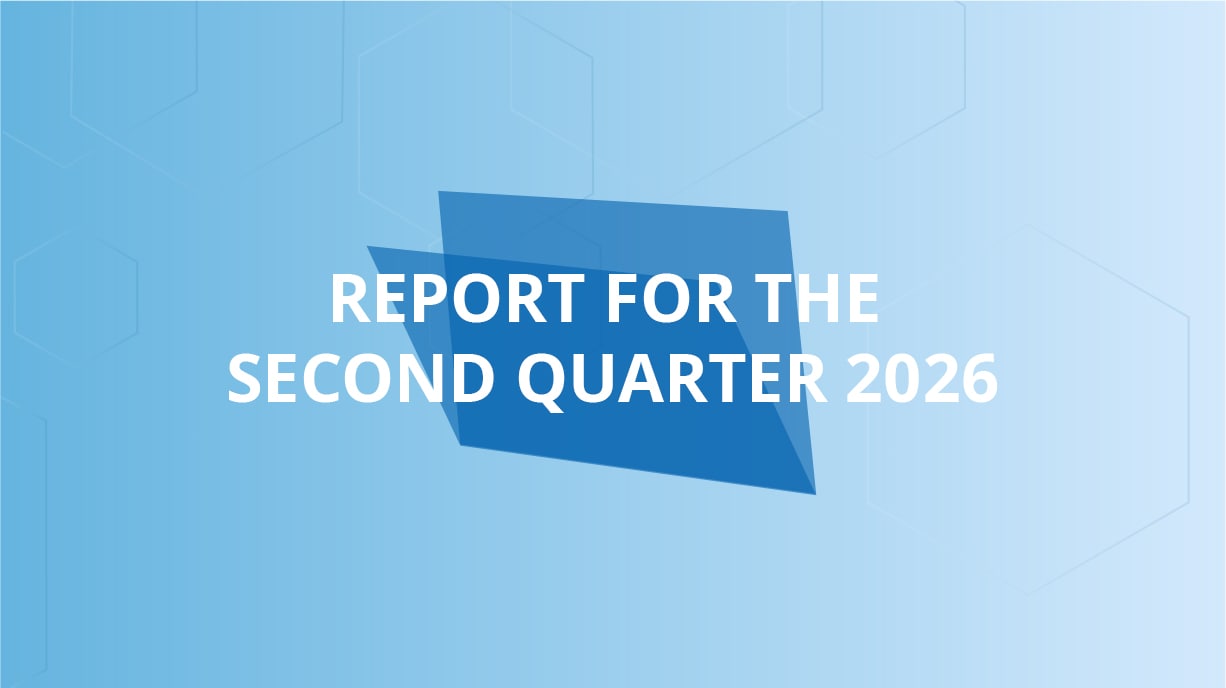 REPORT FOR THE
SECOND QUARTER 2026